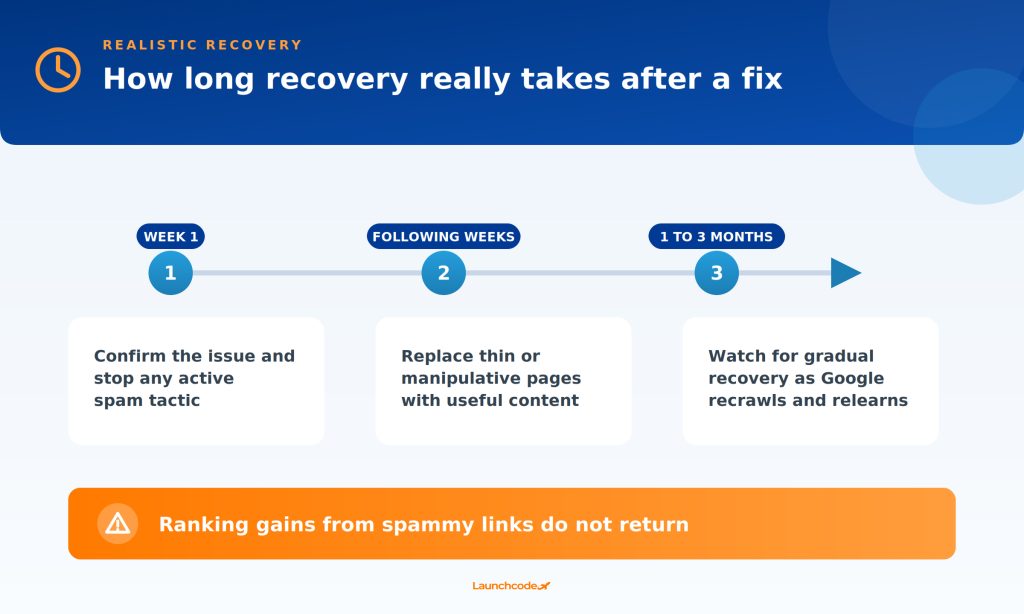 REALISTIC RECOVERY

How long recovery really takes after a fix

WEEK 1

1

Confirm the issue and stop any active spam tactic

FOLLOWING WEEKS

2

Replace thin or manipulative pages with useful content

1 TO 3 MONTHS

3

Watch for gradual recovery as Google recrawls and relearns

Ranking gains from spammy links do not return

Launchcode